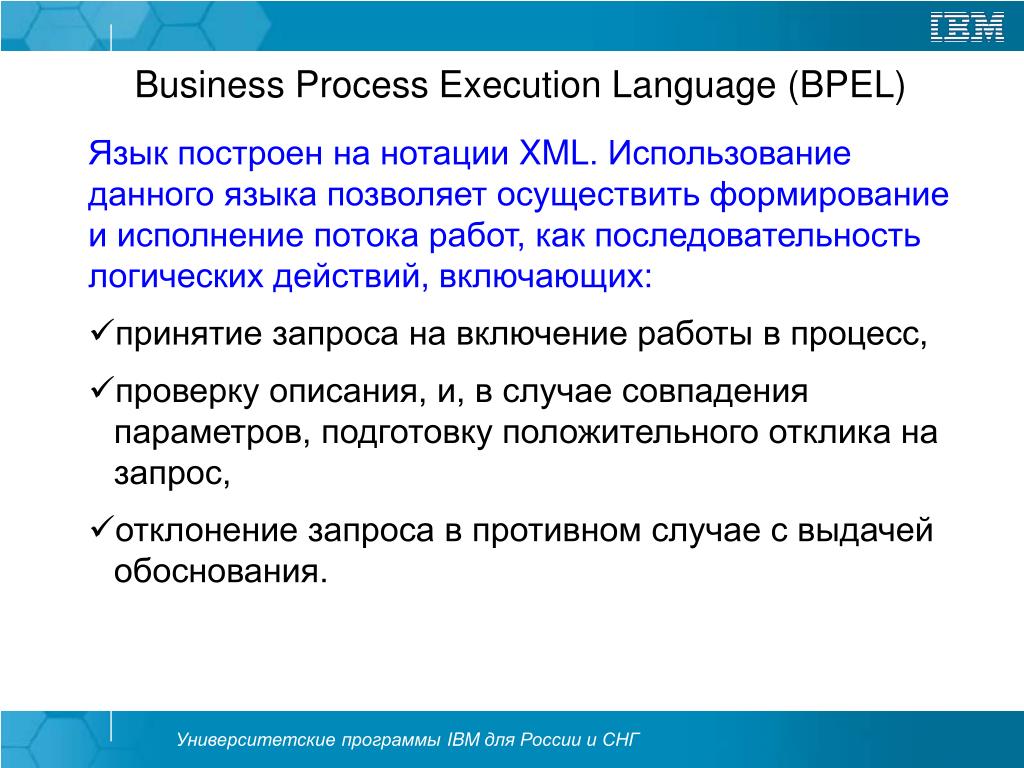 IBM

Business Process Execution Language (BPEL)

Язык построен на нотации XML. Использование данного языка позволяет осуществить формирование и исполнение потока работ, как последовательность логических действий, включающих:

✓принятие запроса на включение работы в процесс,

✓проверку описания, и, в случае совпадения параметров, подготовку положительного отклика на запрос,

✓отклонение запроса в противном случае с выдачей обоснования.

Университетские программы IBM для России и СНГ